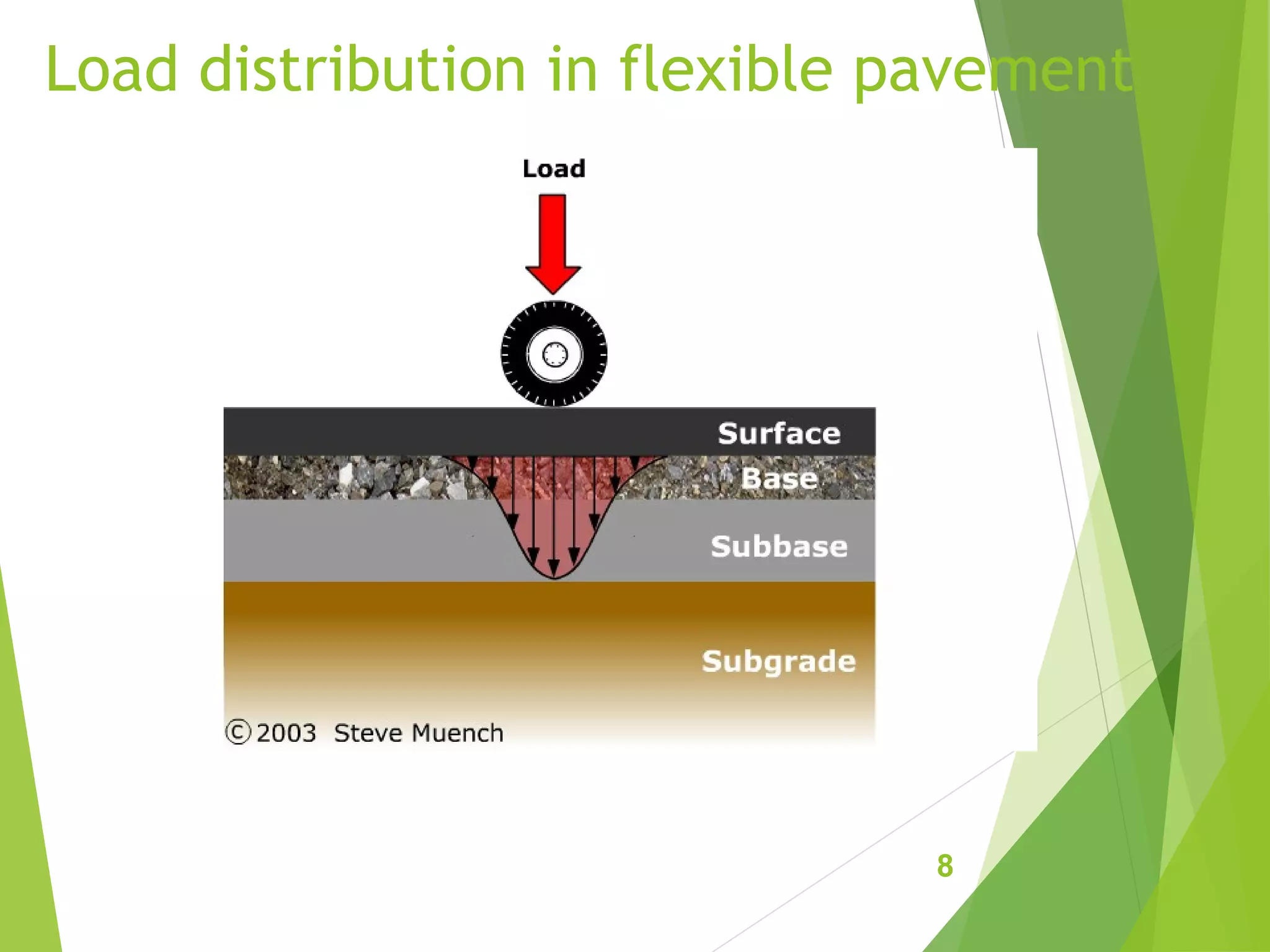 Load distribution in flexible pavement

Load

Surface

Base

Subbase

Subgrade

© 2003 Steve Muench

8